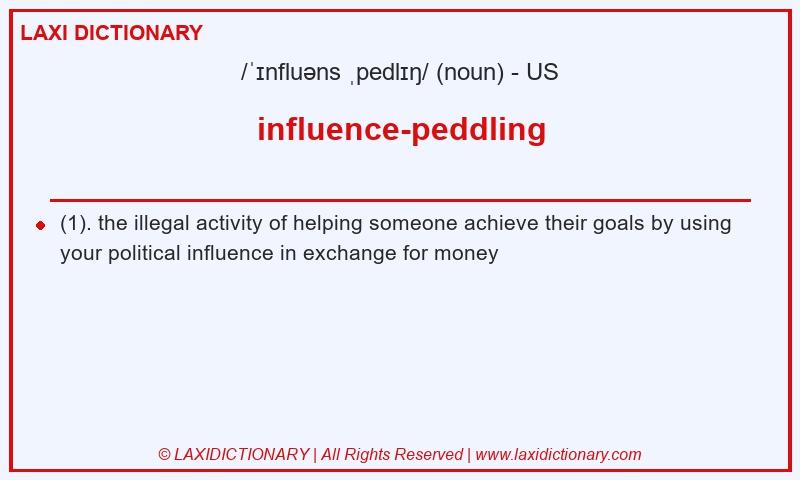 LAXI DICTIONARY

/ˈɪnfluəns ˌpedlɪŋ/ (noun) - US

influence-peddling

(1). the illegal activity of helping someone achieve their goals by using your political influence in exchange for money

© LAXIDICTIONARY | All Rights Reserved | www.laxidictionary.com